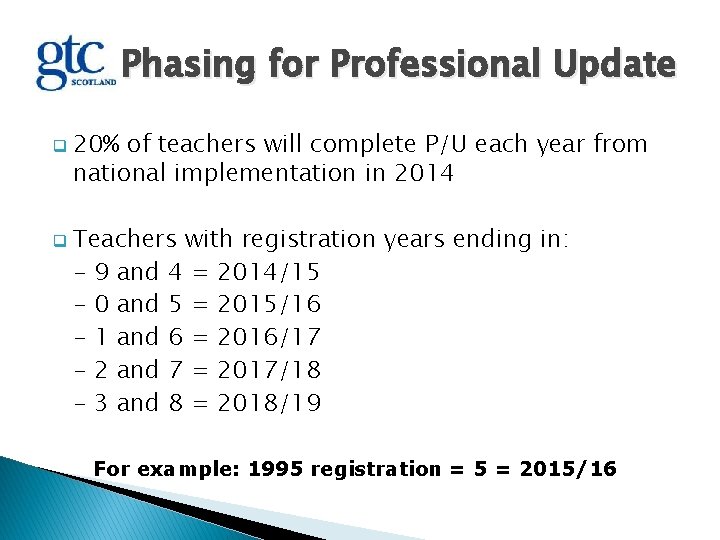 gtc SCOTLAND Phasing for Professional Update

20% of teachers will complete P/U each year from national implementation in 2014

Teachers with registration years ending in:
– 9 and 4 = 2014/15
– 0 and 5 = 2015/16
– 1 and 6 = 2016/17
– 2 and 7 = 2017/18
– 3 and 8 = 2018/19

For example: 1995 registration = 5 = 2015/16